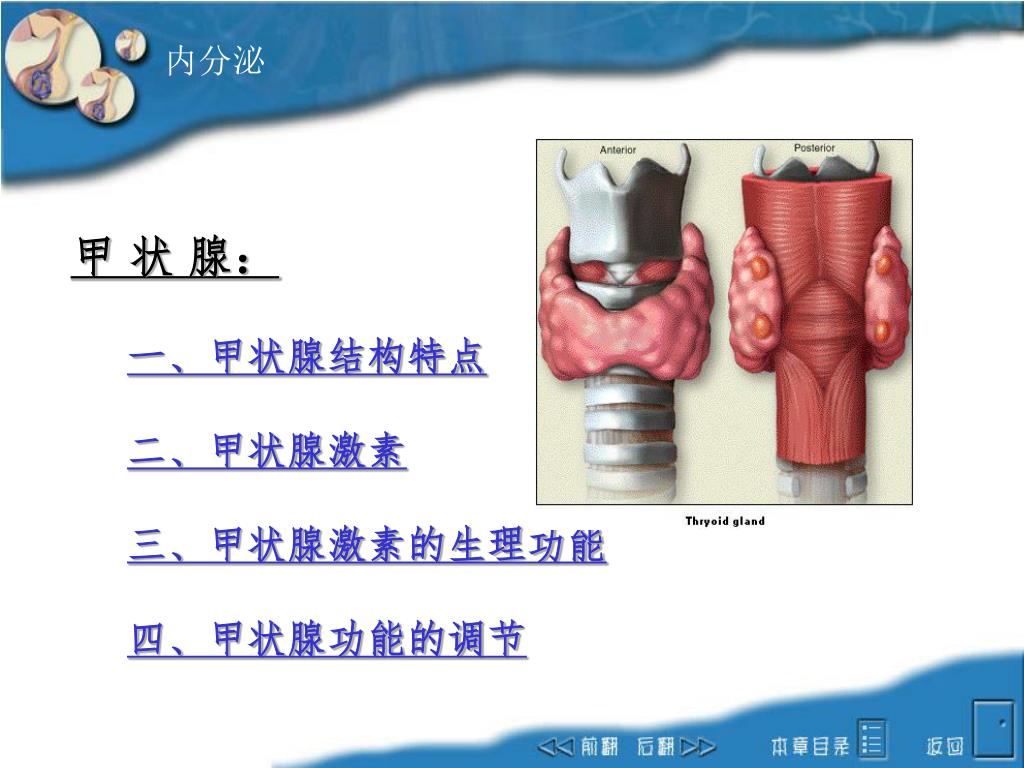 内分泌

甲 状 腺：

一、甲状腺结构特点

二、甲状腺激素

三、甲状腺激素的生理功能

四、甲状腺功能的调节

Anterior

Posterior

Thryoid gland

前翻 后翻

本章目录

返回